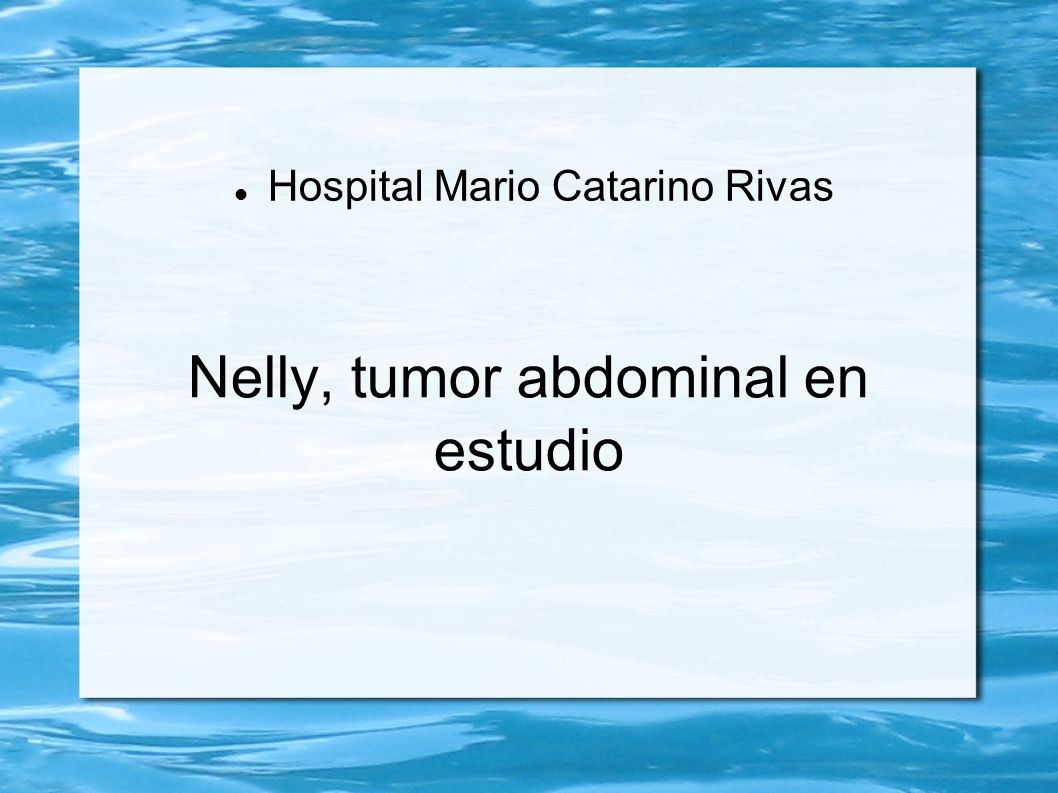 Hospital Mario Catarino Rivas

Nelly, tumor abdominal en estudio